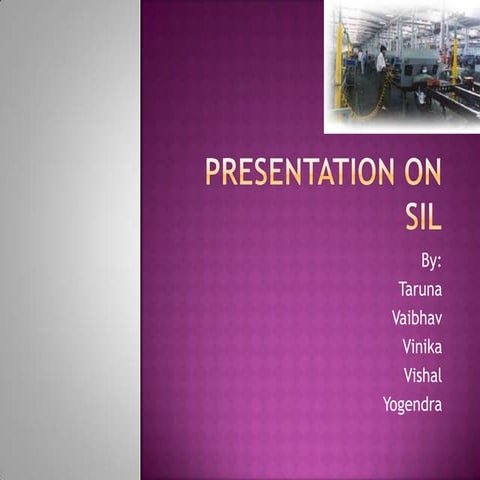 PRESENTATION ON SIL

By:
Taruna
Vaibhav
Vinika
Vishal
Yogendra